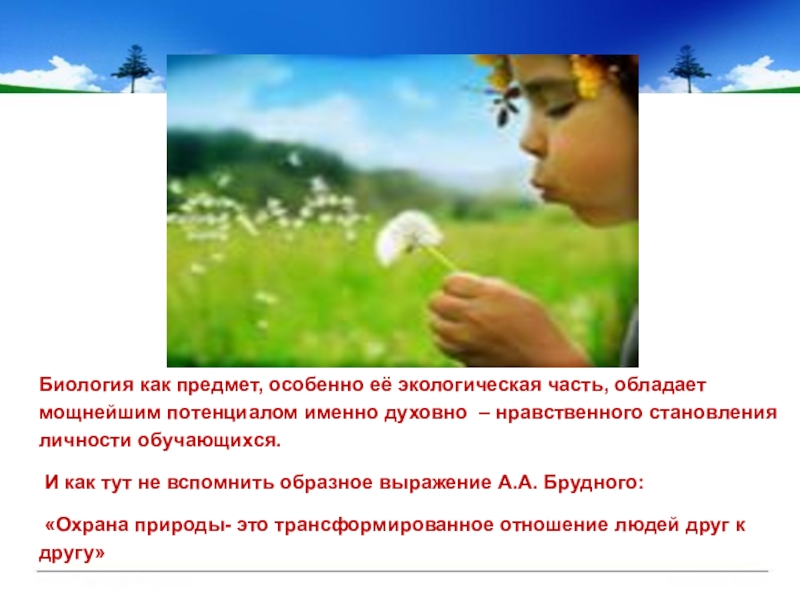 Биология как предмет, особенно её экологическая часть, обладает мощнейшим потенциалом именно духовно – нравственного становления личности обучающихся.

И как тут не вспомнить образное выражение А.А. Брудного:

«Охрана природы- это трансформированное отношение людей друг к другу»